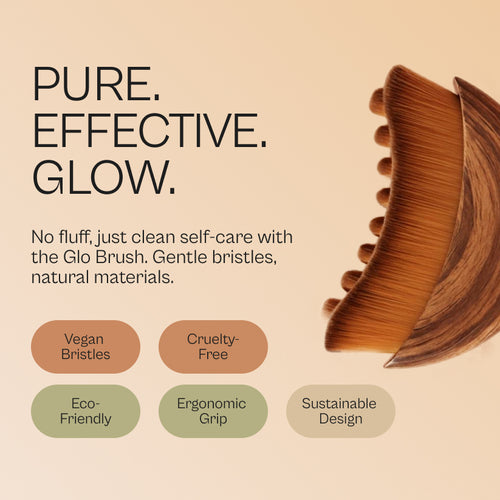 PURE.
EFFECTIVE.
GLOW.

No fluff, just clean self-care with the Glo Brush. Gentle bristles, natural materials.

Vegan Bristles

Cruelty-Free

Eco-Friendly

Ergonomic Grip

Sustainable Design